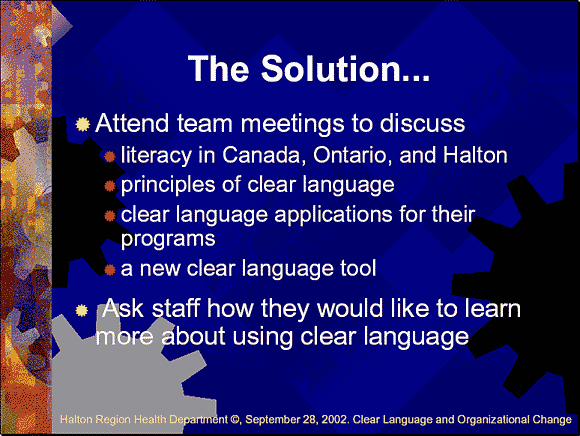 The Solution...

Attend team meetings to discuss

literacy in Canada, Ontario, and Halton

principles of clear language

clear language applications for their programs

a new clear language tool

Ask staff how they would like to learn more about using clear language

Halton Region Health Department ©, September 28, 2002. Clear Language and Organizational Change